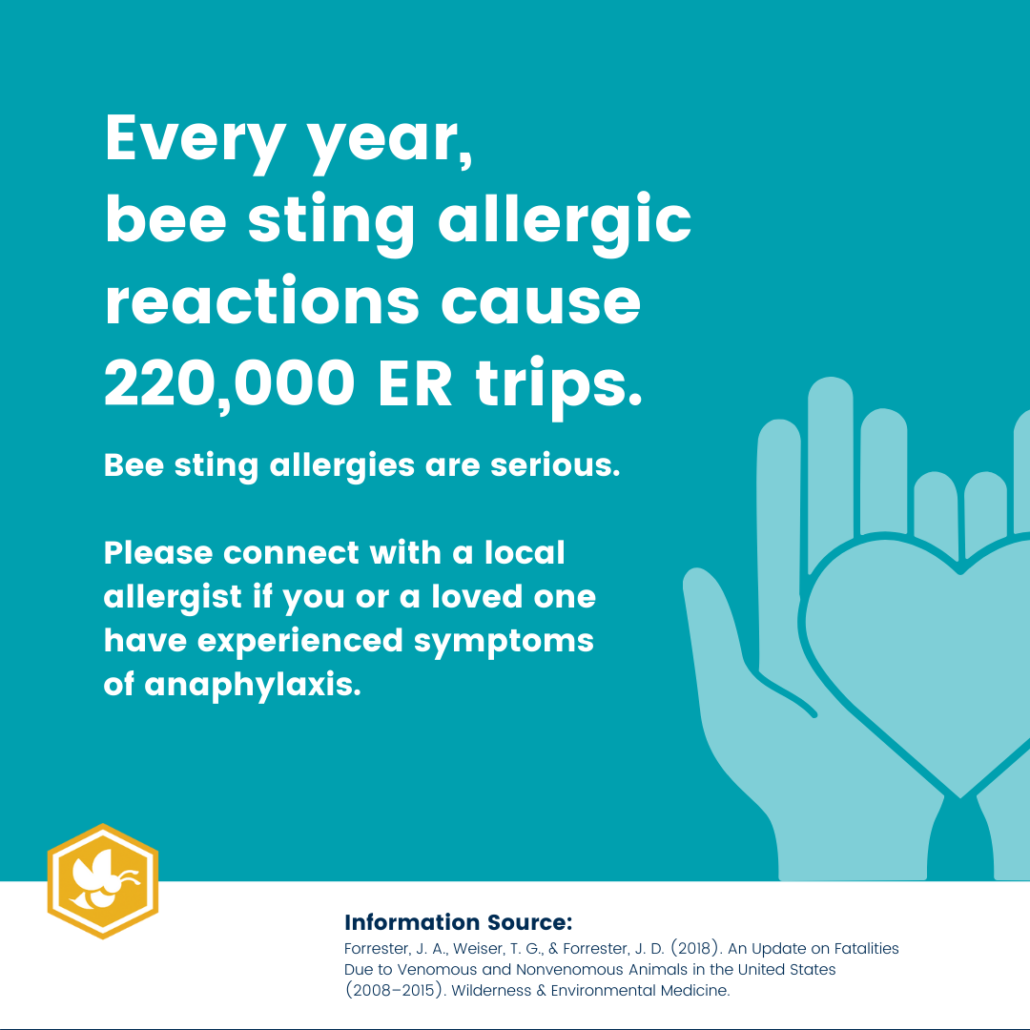 Every year, bee sting allergic reactions cause 220,000 ER trips.

Bee sting allergies are serious.

Please connect with a local allergist if you or a loved one have experienced symptoms of anaphylaxis.

Information Source:
Forrester, J. A., Weiser, T. G., & Forrester, J. D. (2018). An Update on Fatalities Due to Venomous and Nonvenomous Animals in the United States (2008–2015). Wilderness & Environmental Medicine.